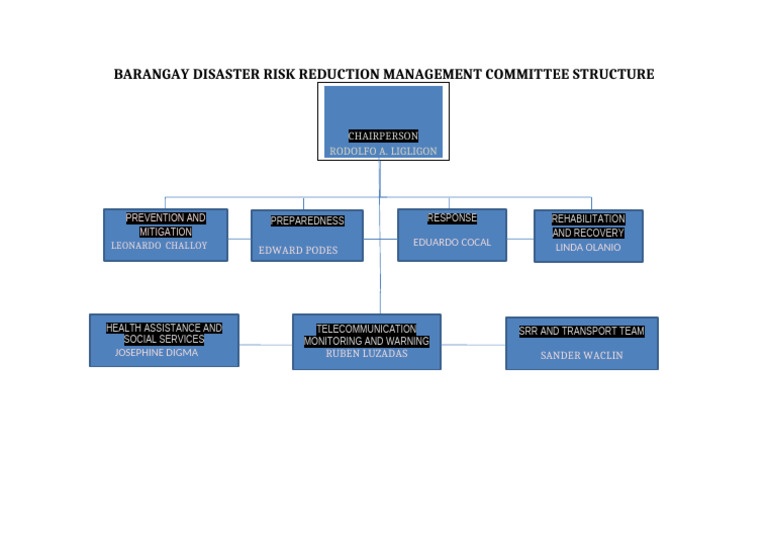 BARANGAY DISASTER RISK REDUCTION MANAGEMENT COMMITTEE STRUCTURE

CHAIRPERSON
RODOLFO A. LIGLIGON

PREVENTION AND MITIGATION
LEONARDO CHALLOY

PREPAREDNESS
EDWARD PODES

RESPONSE
EDUARDO COCAL

REHABILITATION AND RECOVERY
LINDA OLANIO

HEALTH ASSISTANCE AND SOCIAL SERVICES
JOSEPHINE DIGMA

TELECOMMUNICATION MONITORING AND WARNING
RUBEN LUZADAS

SRR AND TRANSPORT TEAM
SANDER WACLIN